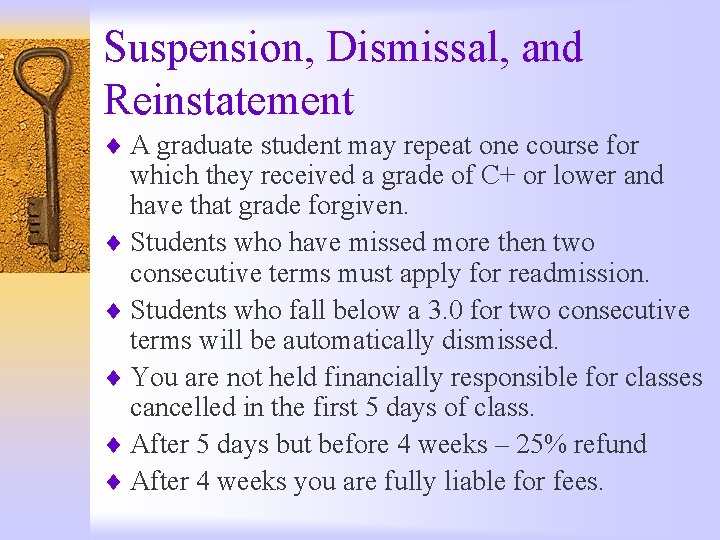 Suspension, Dismissal, and Reinstatement

♦ A graduate student may repeat one course for which they received a grade of C+ or lower and have that grade forgiven.

♦ Students who have missed more then two consecutive terms must apply for readmission.

♦ Students who fall below a 3.0 for two consecutive terms will be automatically dismissed.

♦ You are not held financially responsible for classes cancelled in the first 5 days of class.

♦ After 5 days but before 4 weeks – 25% refund

♦ After 4 weeks you are fully liable for fees.